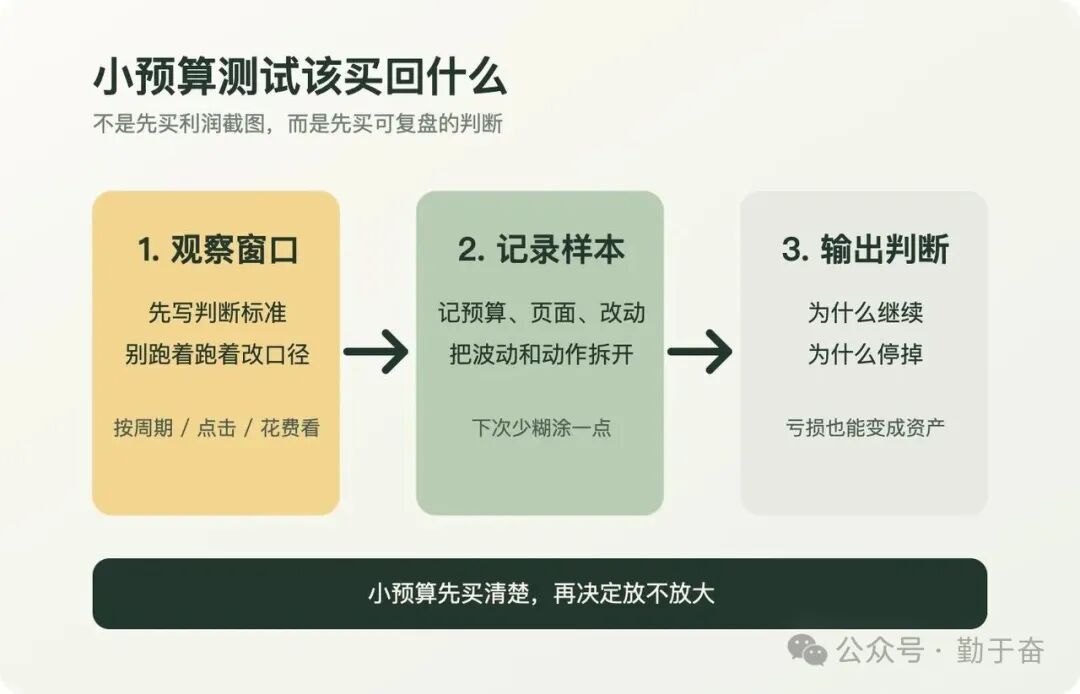 小预算测试该买回什么

不是先买利润截图，而是先买可复盘的判断

1. 观察窗口

先写判断标准
别跑着跑着改口径

按周期 / 点击 / 花费看

2. 记录样本

记预算、页面、改动
把波动和动作拆开

下次少糊涂一点

3. 输出判断

为什么继续
为什么停掉

亏损也能变成资产

小预算先买清楚，再决定放不放大

公众号 · 勤于奋